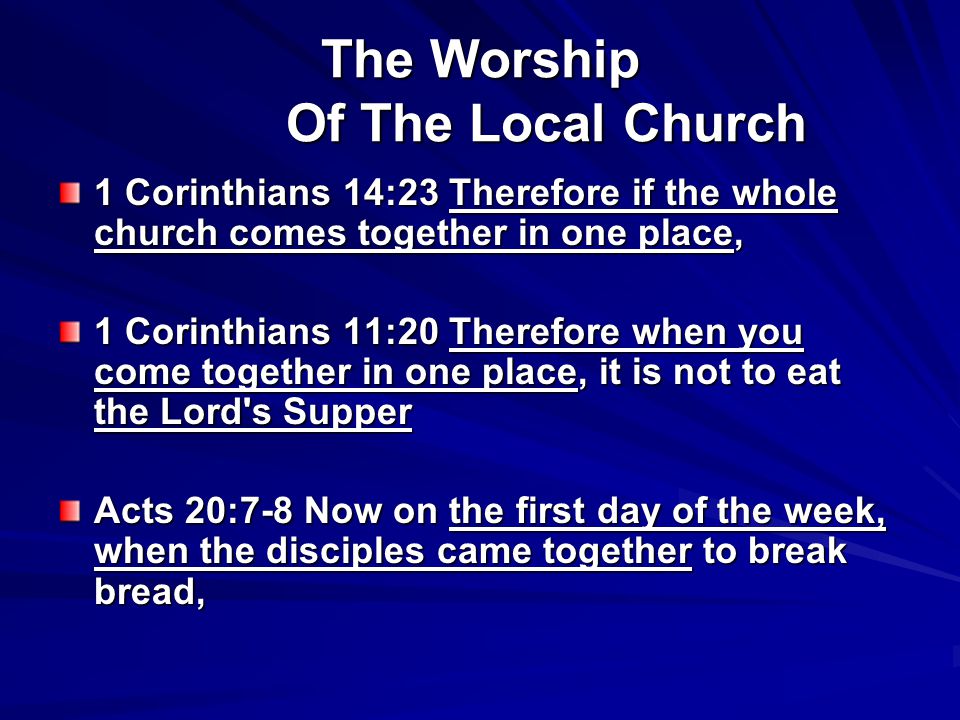 The Worship
Of The Local Church

1 Corinthians 14:23 Therefore if the whole church comes together in one place,

1 Corinthians 11:20 Therefore when you come together in one place, it is not to eat the Lord's Supper

Acts 20:7-8 Now on the first day of the week, when the disciples came together to break bread,